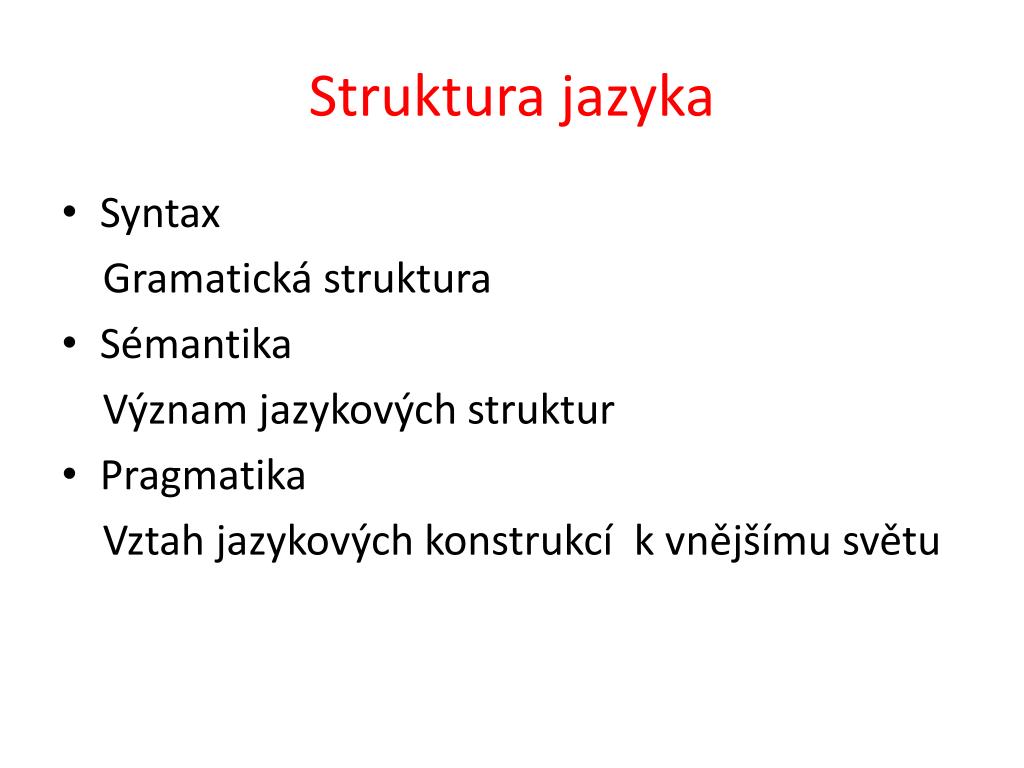 Struktura jazyka

• Syntax
Gramatická struktura
• Sémantika
Význam jazykových struktur
• Pragmatika
Vztah jazykových konstrukcí k vnějšímu světu